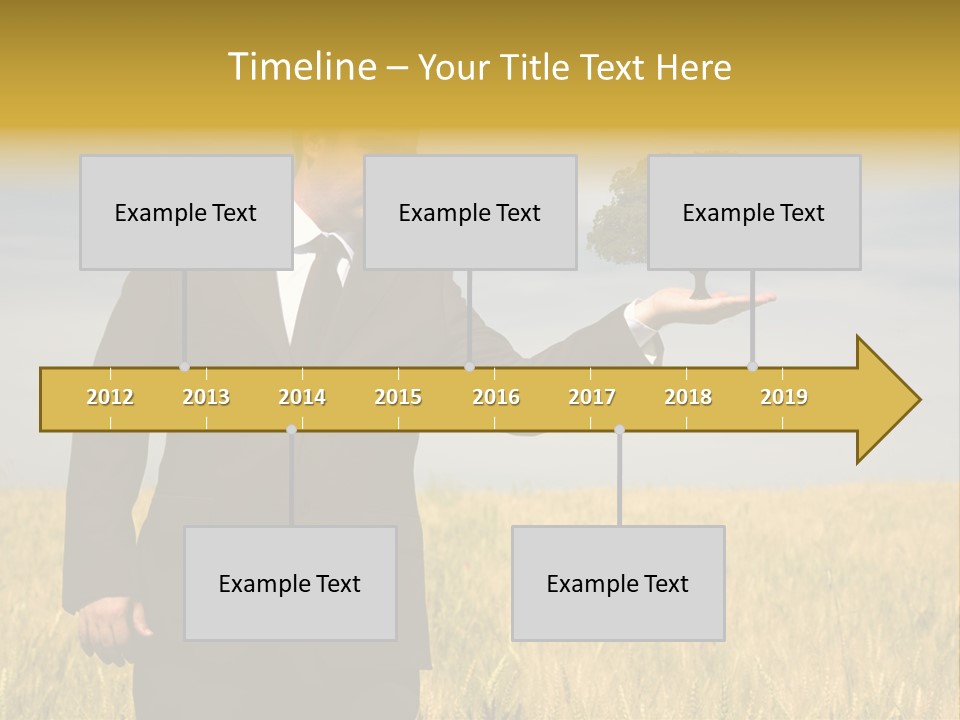 Timeline – Your Title Text Here

Example Text

Example Text

Example Text

2012 2013 2014 2015 2016 2017 2018 2019

Example Text

Example Text